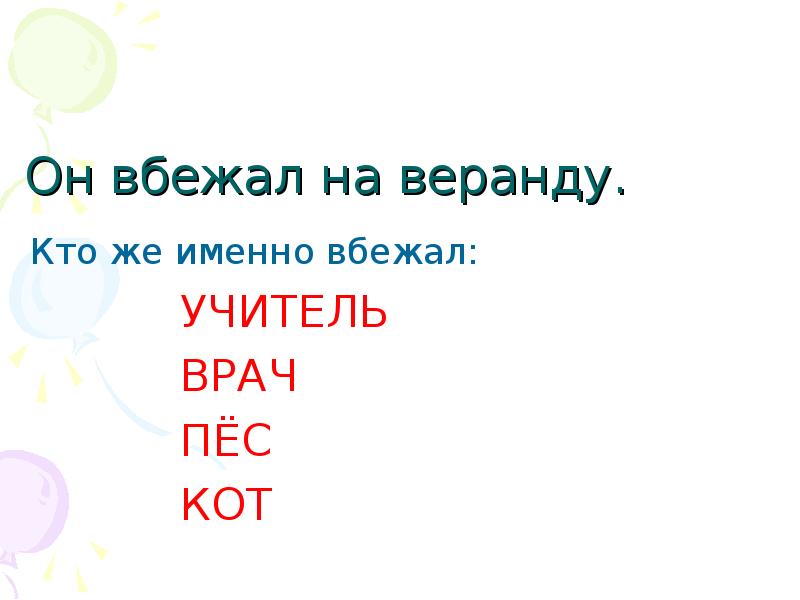 Он вбежал на веранду.

Кто же именно вбежал:

УЧИТЕЛЬ

ВРАЧ

ПЁС

КОТ